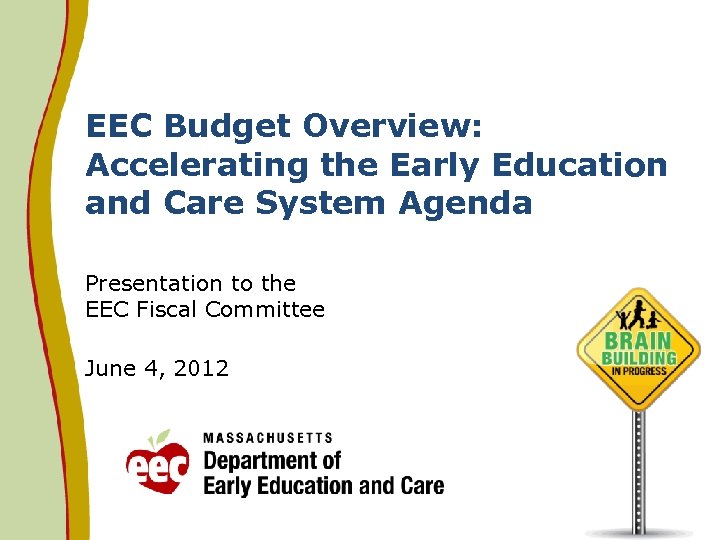 EEC Budget Overview: Accelerating the Early Education and Care System Agenda

Presentation to the
EEC Fiscal Committee

June 4, 2012

BRAIN
BUILDING
IN PROGRESS

eec
MASSACHUSETTS
Department of
Early Education and Care